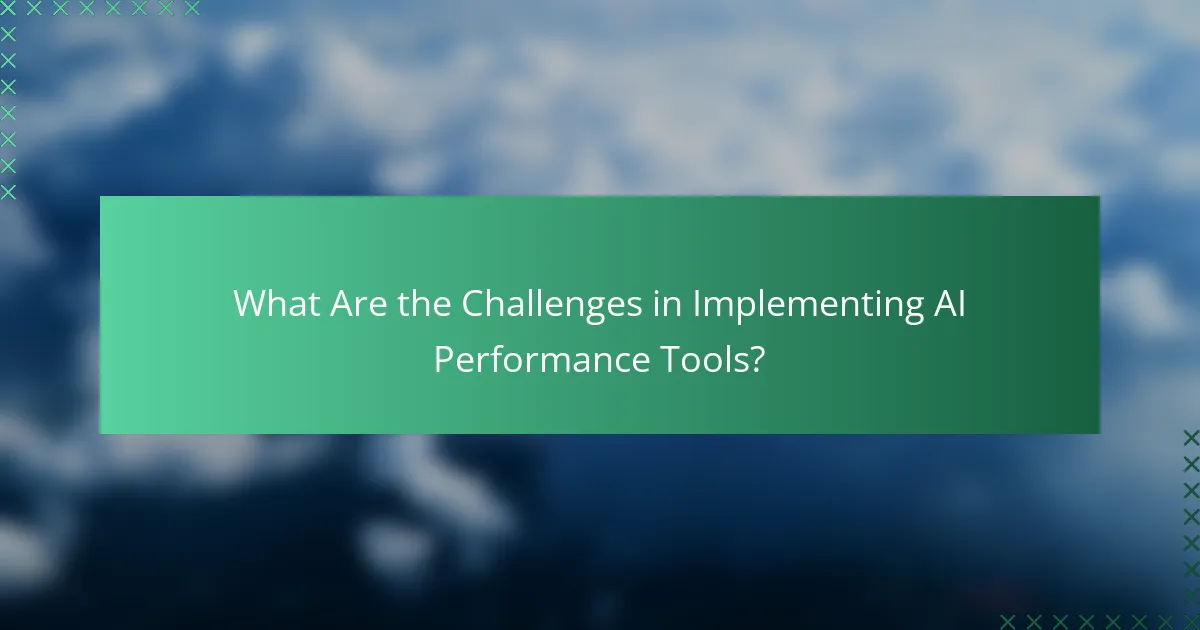 What Are the Challenges in Implementing AI Performance Tools?